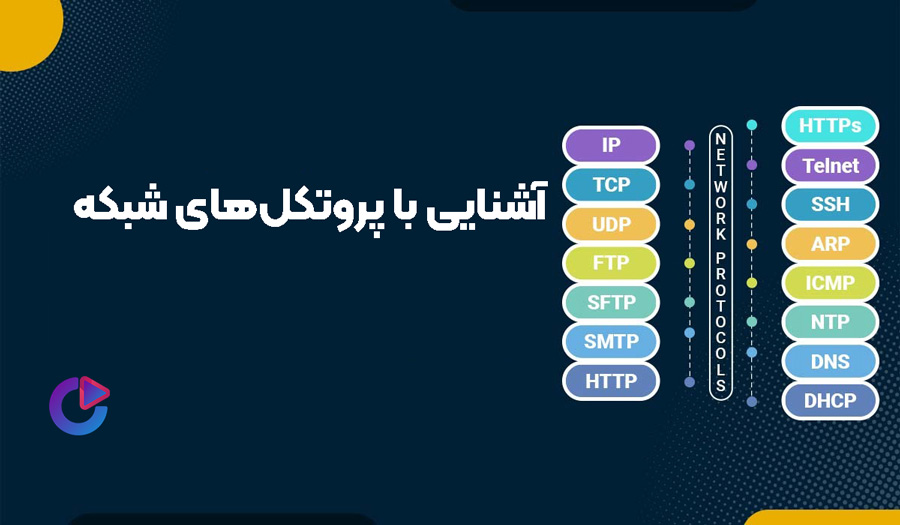 آشنایی با پروتکل‌های شبکه

IP
TCP
UDP
FTP
SFTP
SMTP
HTTP

NETWORK PROTOCOLS

HTTPs
Telnet
SSH
ARP
ICMP
NTP
DNS
DHCP